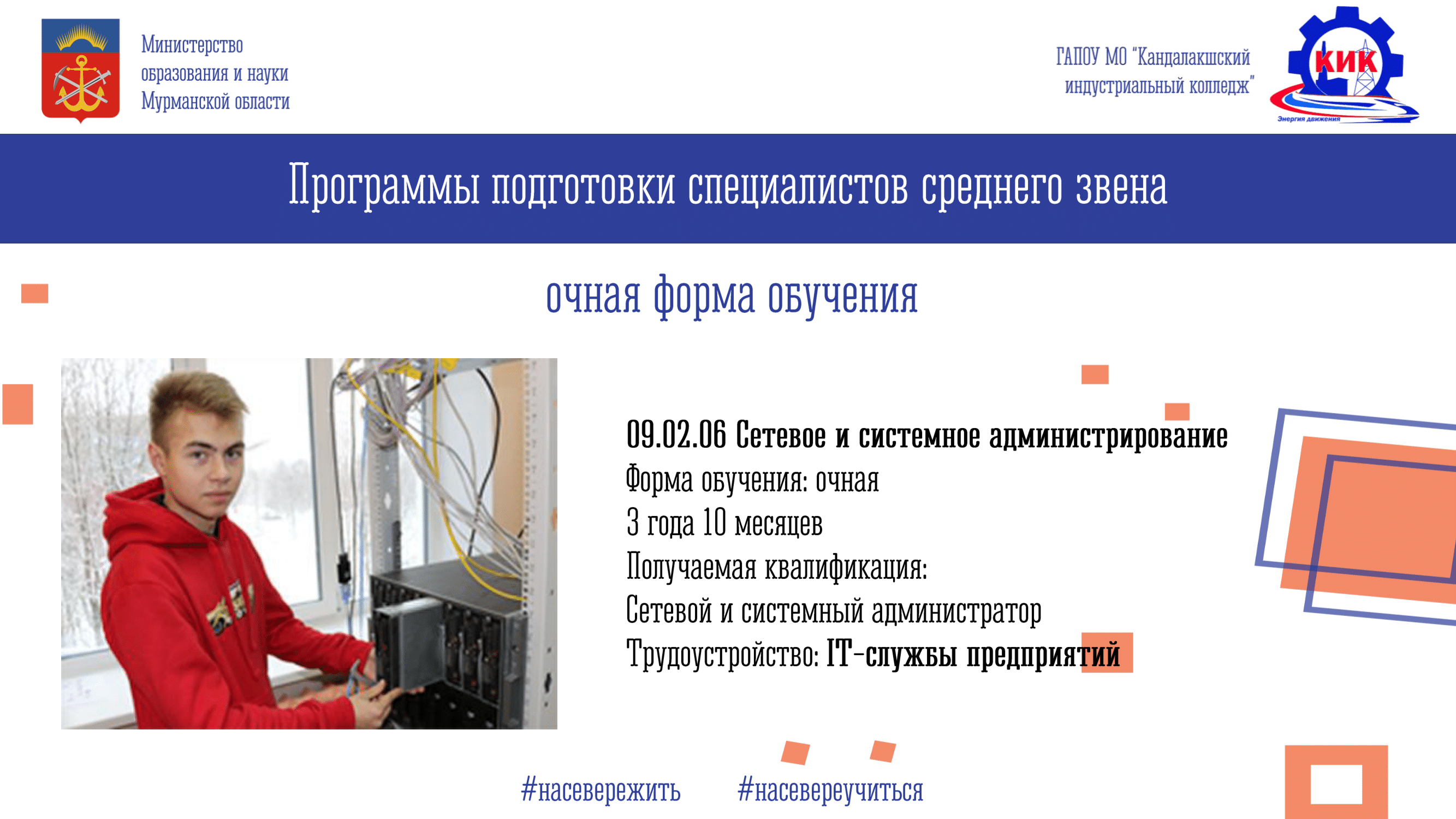 Министерство образования и науки Мурманской области

ГАПОУ МО "Кандалакшский индустриальный колледж"

КИК

Энергия движения

Программы подготовки специалистов среднего звена

очная форма обучения

09.02.06 Сетевое и системное администрирование
Форма обучения: очная
3 года 10 месяцев
Получаемая квалификация:
Сетевой и системный администратор
Трудоустройство: IT-службы предприятий

#насевережить #насевереучиться